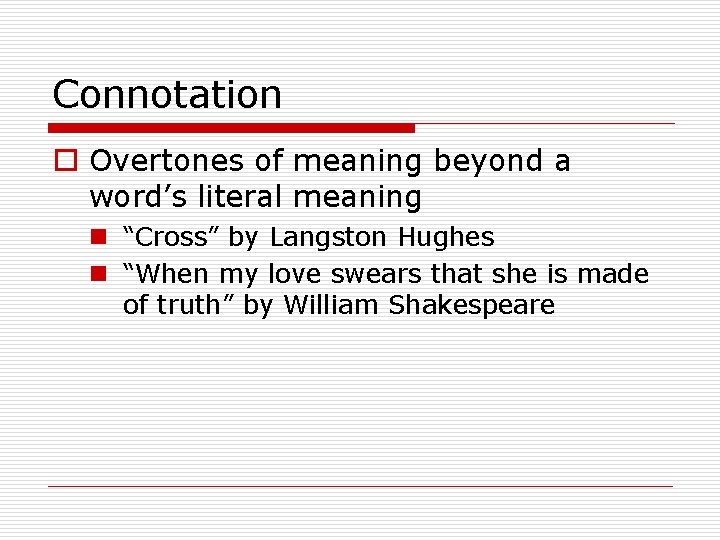 Connotation

Overtones of meaning beyond a word’s literal meaning

“Cross” by Langston Hughes

“When my love swears that she is made of truth” by William Shakespeare